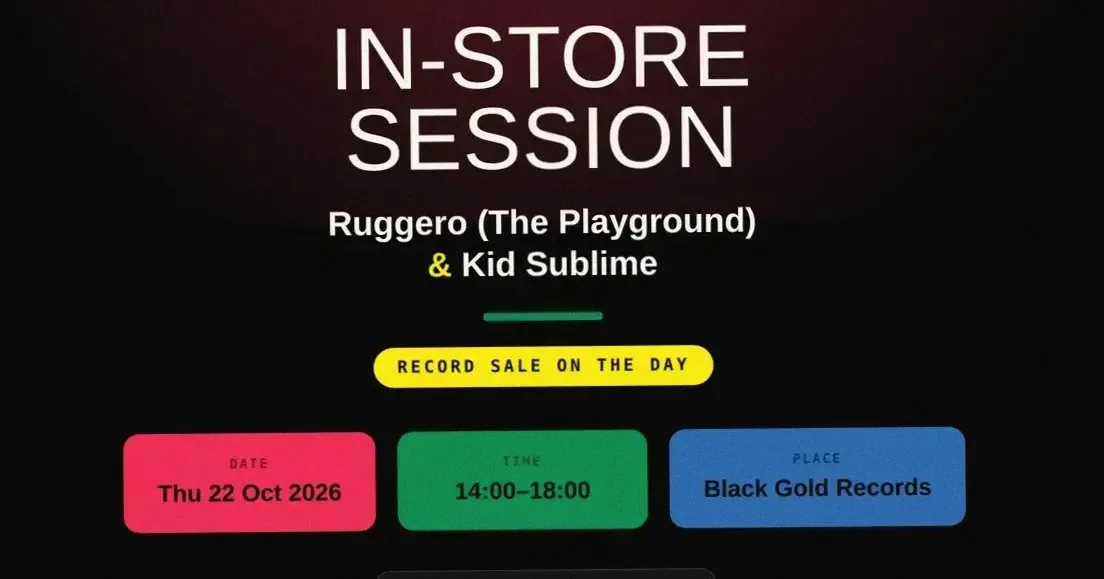 IN-STORE SESSION

Ruggero (The Playground) & Kid Sublime

RECORD SALE ON THE DAY

DATE
Thu 22 Oct 2026

TIME
14:00–18:00

PLACE
Black Gold Records